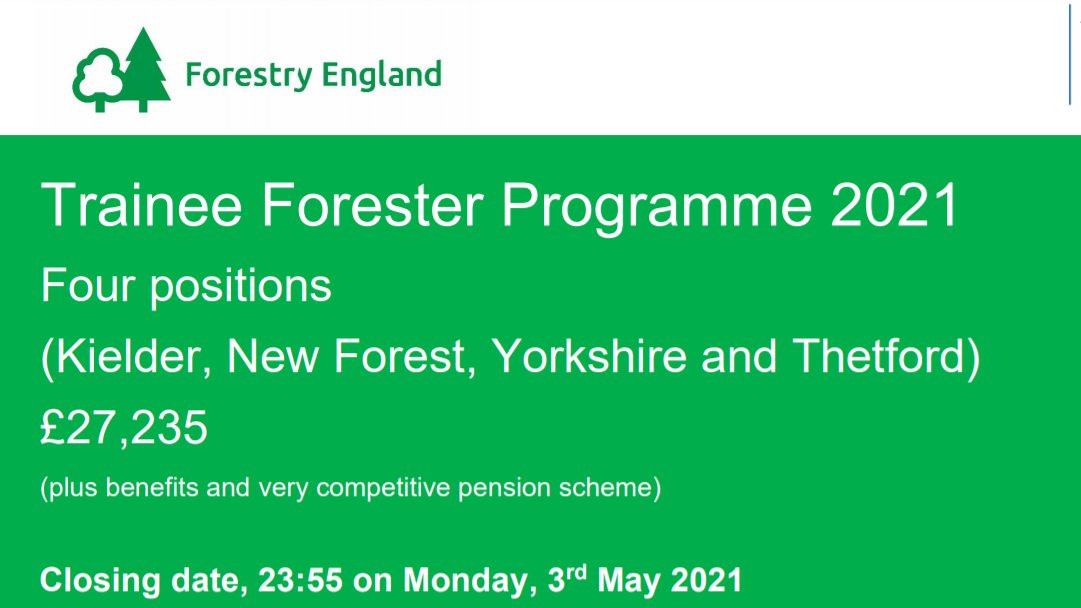 Forestry England

Trainee Forester Programme 2021

Four positions

(Kielder, New Forest, Yorkshire and Thetford)

£27,235

(plus benefits and very competitive pension scheme)

Closing date, 23:55 on Monday, 3$^{rd}$ May 2021